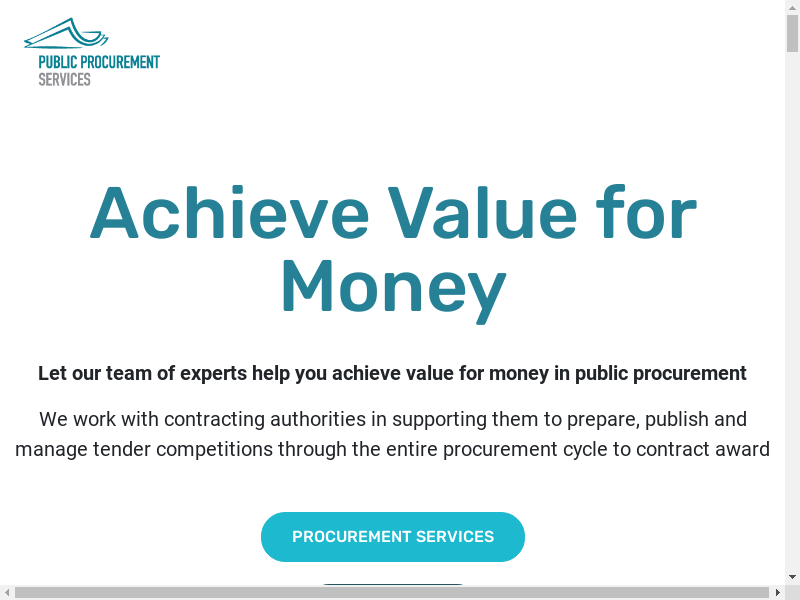 PUBLIC PROCUREMENT
SERVICES

Achieve Value for Money

Let our team of experts help you achieve value for money in public procurement

We work with contracting authorities in supporting them to prepare, publish and manage tender competitions through the entire procurement cycle to contract award

PROCUREMENT SERVICES